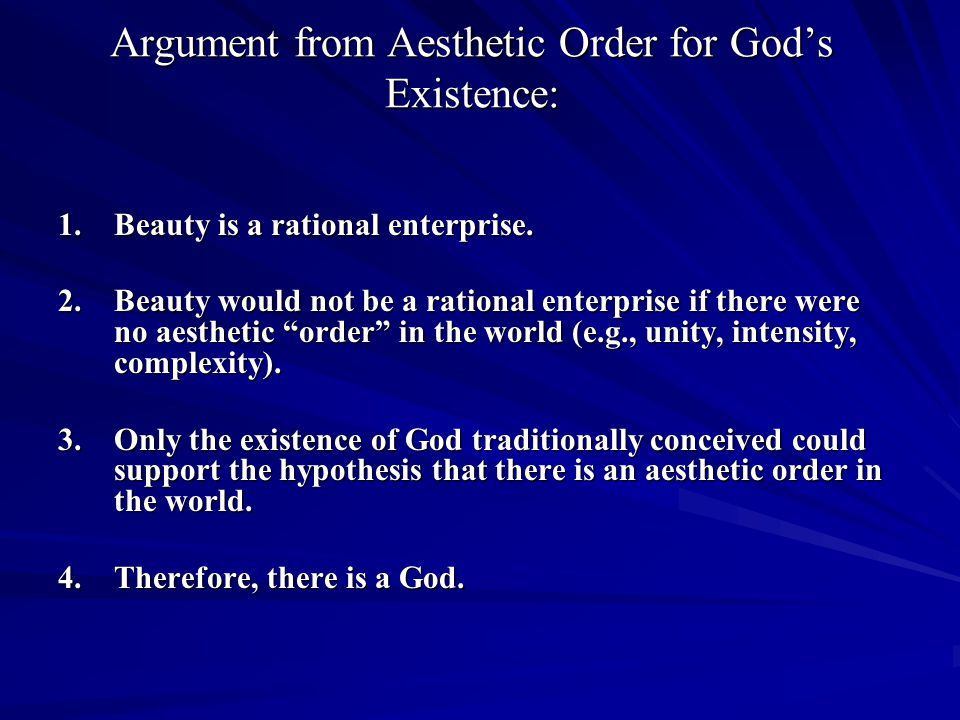 Argument from Aesthetic Order for God’s Existence:

1. Beauty is a rational enterprise.

2. Beauty would not be a rational enterprise if there were no aesthetic “order” in the world (e.g., unity, intensity, complexity).

3. Only the existence of God traditionally conceived could support the hypothesis that there is an aesthetic order in the world.

4. Therefore, there is a God.